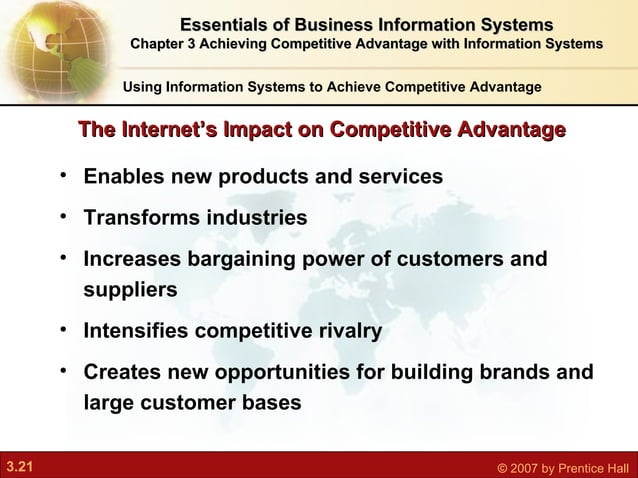 Essentials of Business Information Systems
Chapter 3 Achieving Competitive Advantage with Information Systems

Using Information Systems to Achieve Competitive Advantage

The Internet's Impact on Competitive Advantage

• Enables new products and services
• Transforms industries
• Increases bargaining power of customers and suppliers
• Intensifies competitive rivalry
• Creates new opportunities for building brands and large customer bases

3.21

© 2007 by Prentice Hall